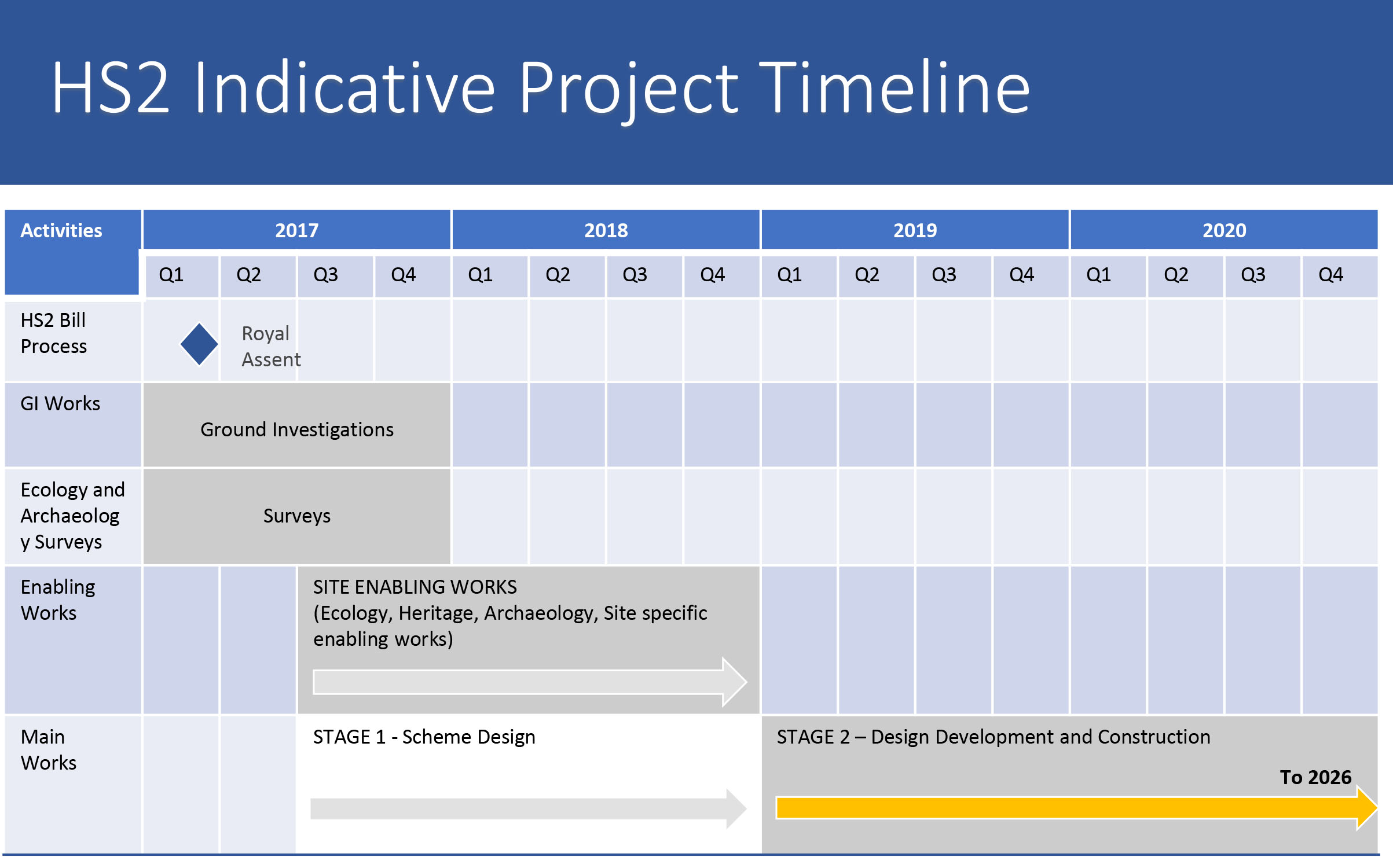 HS2 Indicative Project Timeline

| Activities | 2017 | | | | 2018 | | | | 2019 | | | | 2020 | | | |
|---|---|---|---|---|---|---|---|---|---|---|---|---|---|---|---|---|
| | Q1 | Q2 | Q3 | Q4 | Q1 | Q2 | Q3 | Q4 | Q1 | Q2 | Q3 | Q4 | Q1 | Q2 | Q3 | Q4 |
| HS2 Bill Process | Royal Assent | | | | | | | | | | | | | | | |
| GI Works | Ground Investigations | | | | | | | | | | | | | | | |
| Ecology and Archaeology Surveys | Surveys | | | | | | | | | | | | | | | |
| Enabling Works | | | SITE ENABLING WORKS (Ecology, Heritage, Archaeology, Site specific enabling works) | | | | | | | | | | | | | |
| Main Works | | | STAGE 1 - Scheme Design | | | | | | STAGE 2 – Design Development and Construction To 2026 | | | | | | | |